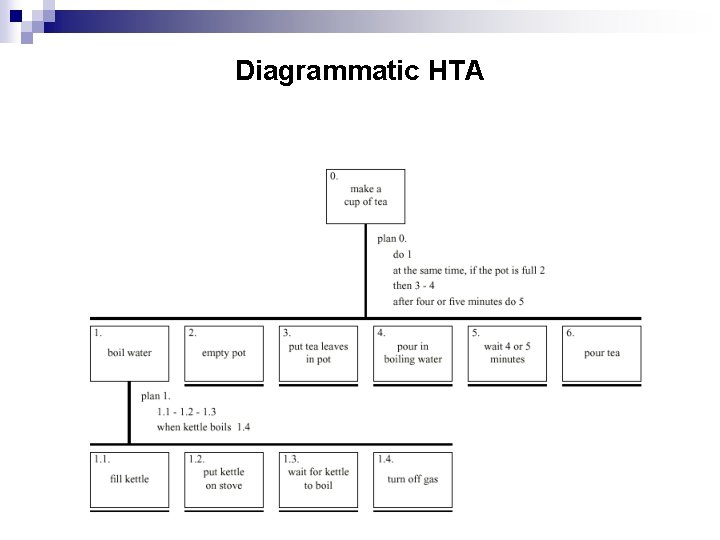 Diagrammatic HTA

0.
make a cup of tea

plan 0.
do 1
at the same time, if the pot is full 2
then 3 - 4
after four or five minutes do 5

1.
boil water

2.
empty pot

3.
put tea leaves in pot

4.
pour in boiling water

5.
wait 4 or 5 minutes

6.
pour tea

plan 1.
1.1 - 1.2 - 1.3
when kettle boils 1.4

1.1.
fill kettle

1.2.
put kettle on stove

1.3.
wait for kettle to boil

1.4.
turn off gas